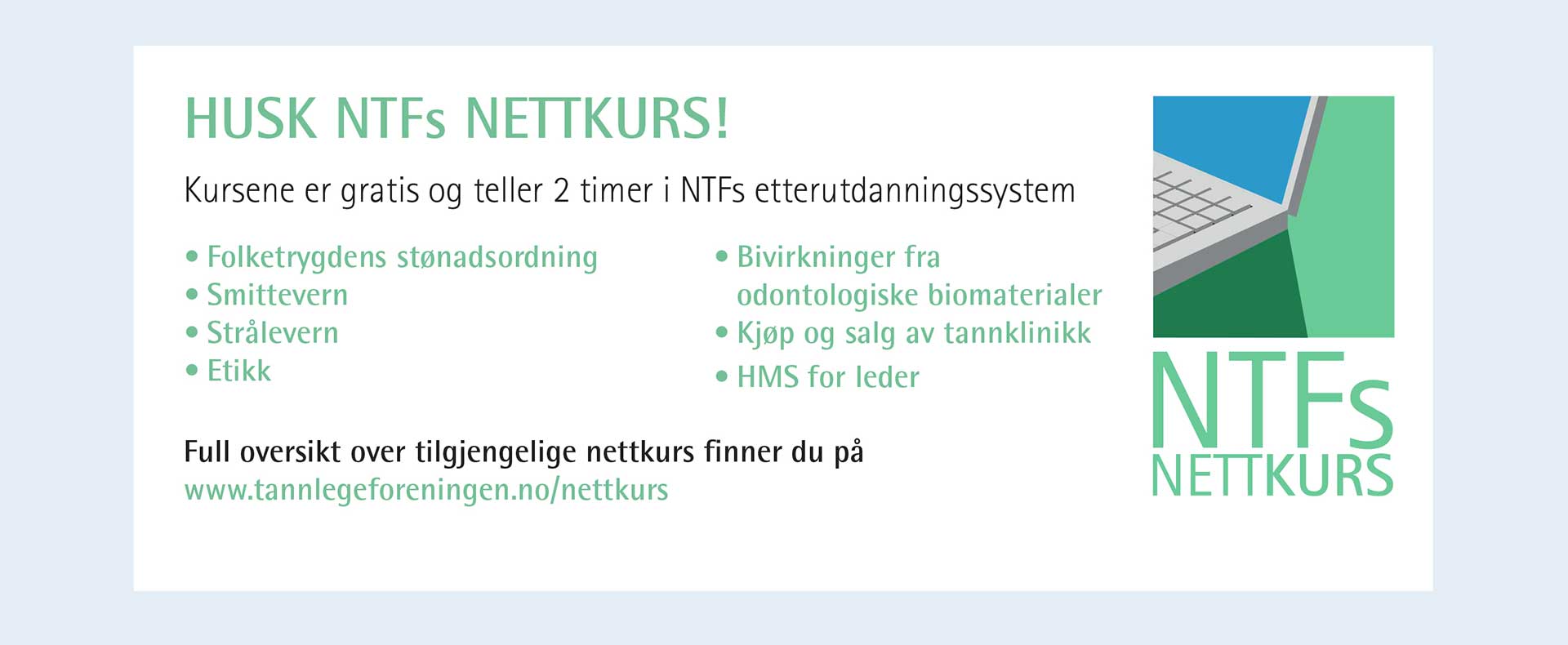 HUSK NTFs NETTKURS!

Kursene er gratis og teller 2 timer i NTFs etterutdanningssystem

• Folketrygdens stønadsordning
• Smittevern
• Strålevern
• Etikk

• Bivirkninger fra odontologiske biomaterialer
• Kjøp og salg av tannklinikk
• HMS for leder

Full oversikt over tilgjengelige nettkurs finner du på
www.tannlegeforeningen.no/nettkurs

NTFs
NETTKURS